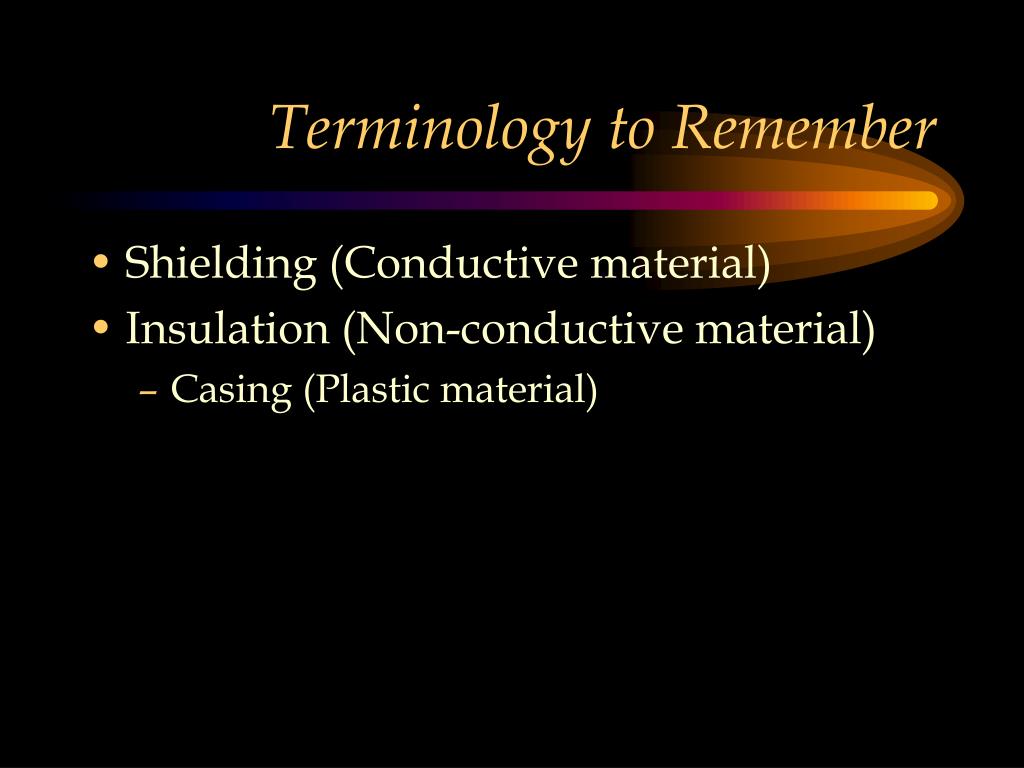 Terminology to Remember

• Shielding (Conductive material)
• Insulation (Non-conductive material)
– Casing (Plastic material)